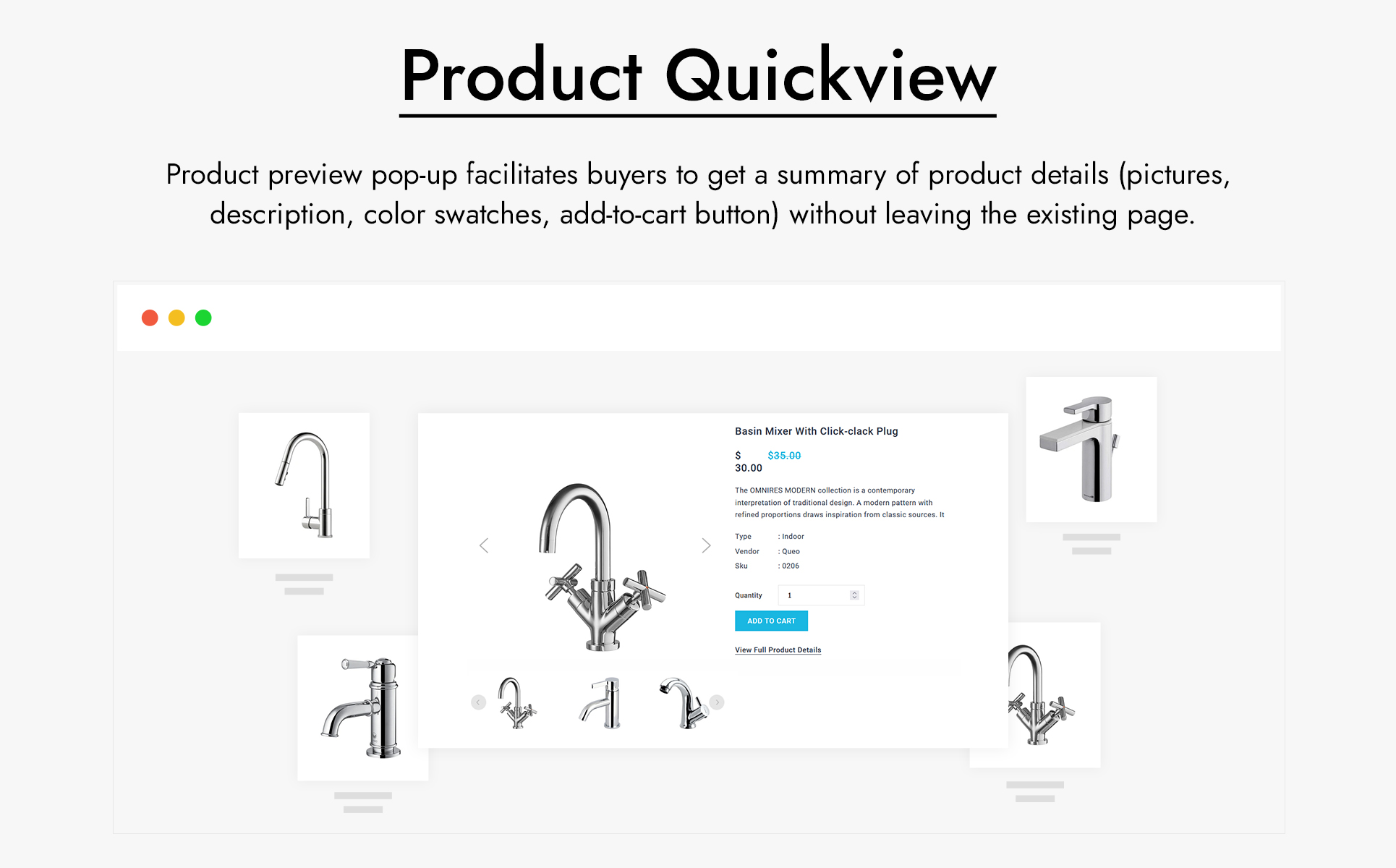 Product Quickview

Product preview pop-up facilitates buyers to get a summary of product details (pictures, description, color swatches, add-to-cart button) without leaving the existing page.

Basin Mixer With Click-clack Plug

$ 30.00 $35.00

The OMNIRES MODERN collection is a contemporary interpretation of traditional design. A modern pattern with refined proportions draws inspiration from classic sources. It

Type : Indoor
Vendor : Queo
Sku : 0206

Quantity 1

ADD TO CART

View Full Product Details